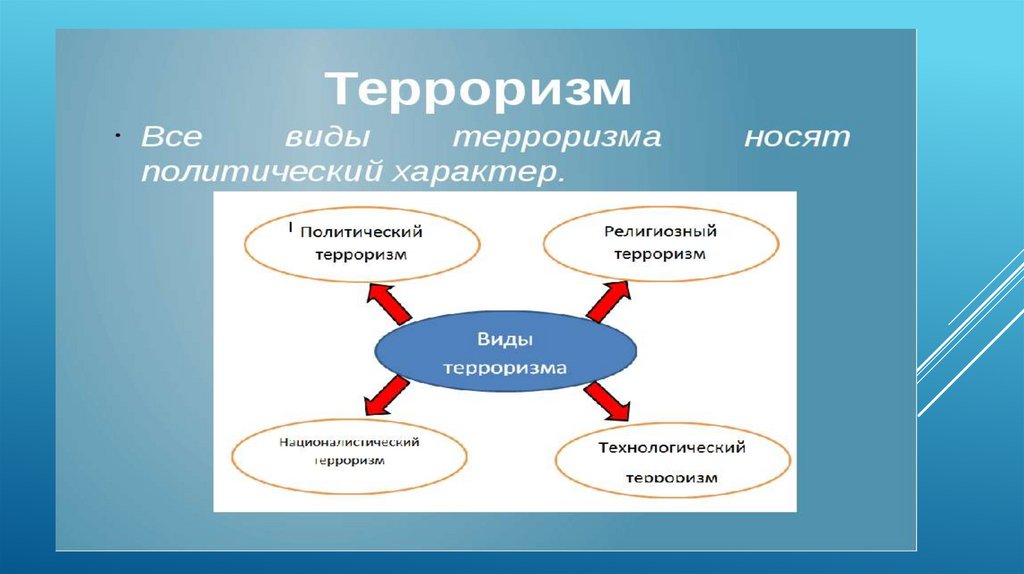 Терроризм

• Все виды терроризма носят политический характер.

Политический терроризм

Религиозный терроризм

Виды терроризма

Националистический терроризм

Технологический терроризм